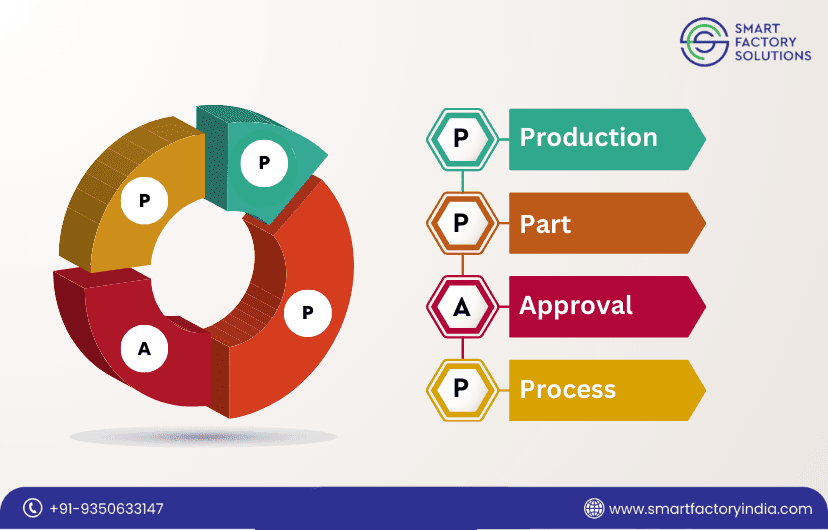 SMART FACTORY SOLUTIONS

P
P
P
A

P Production
P Part
A Approval
P Process

+91-9350633147
www.smartfactoryindia.com